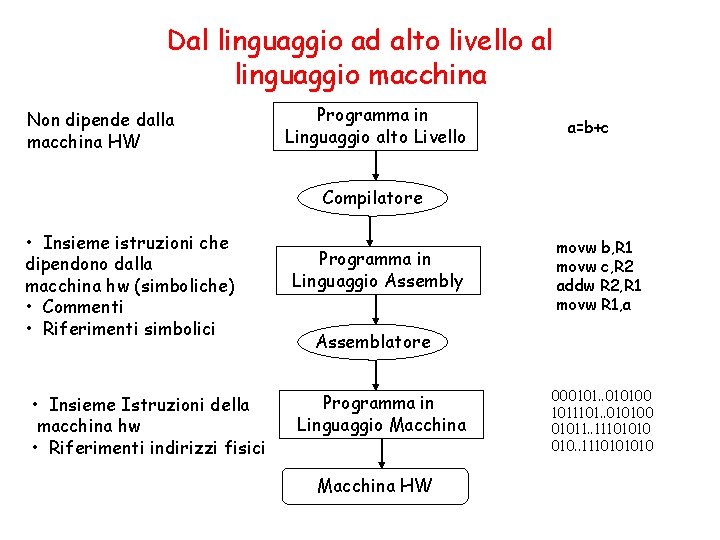 Dal linguaggio ad alto livello al linguaggio macchina

Non dipende dalla macchina HW

Programma in Linguaggio alto Livello

a=b+c

Compilatore

• Insieme istruzioni che dipendono dalla macchina hw (simboliche)
• Commenti
• Riferimenti simbolici

Programma in Linguaggio Assembly

movw b,R1
movw c,R2
addw R2,R1
movw R1,a

Assemblatore

• Insieme Istruzioni della macchina hw
• Riferimenti indirizzi fisici

Programma in Linguaggio Macchina

000101..010100
1011101..010100
01011..11101010
010..1110101010

Macchina HW